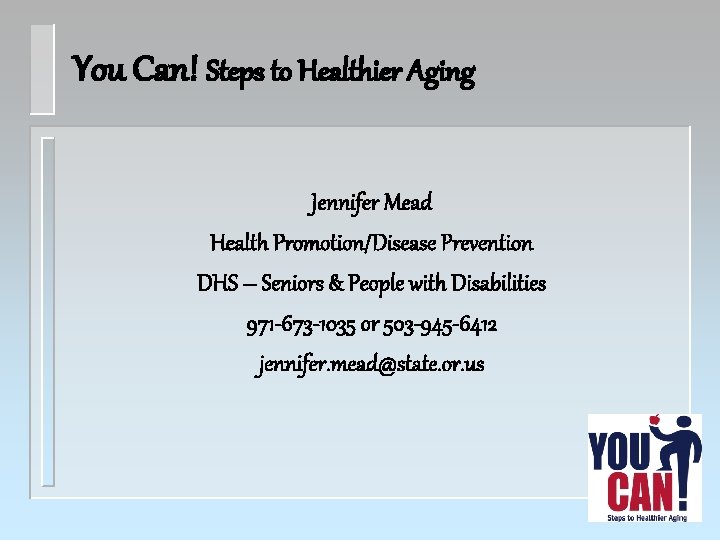 You Can! Steps to Healthier Aging

Jennifer Mead

Health Promotion/Disease Prevention

DHS – Seniors & People with Disabilities

971-673-1035 or 503-945-6412

jennifer.mead@state.or.us

YOU CAN!

Steps to Healthier Aging